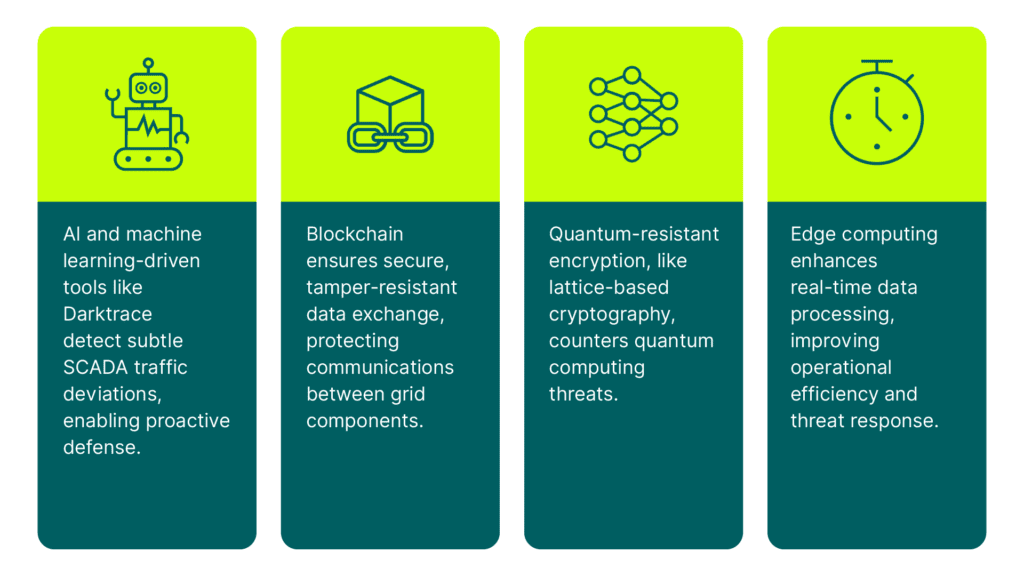 AI and machine learning-driven tools like Darktrace detect subtle SCADA traffic deviations, enabling proactive defense.

Blockchain ensures secure, tamper-resistant data exchange, protecting communications between grid components.

Quantum-resistant encryption, like lattice-based cryptography, counters quantum computing threats.

Edge computing enhances real-time data processing, improving operational efficiency and threat response.